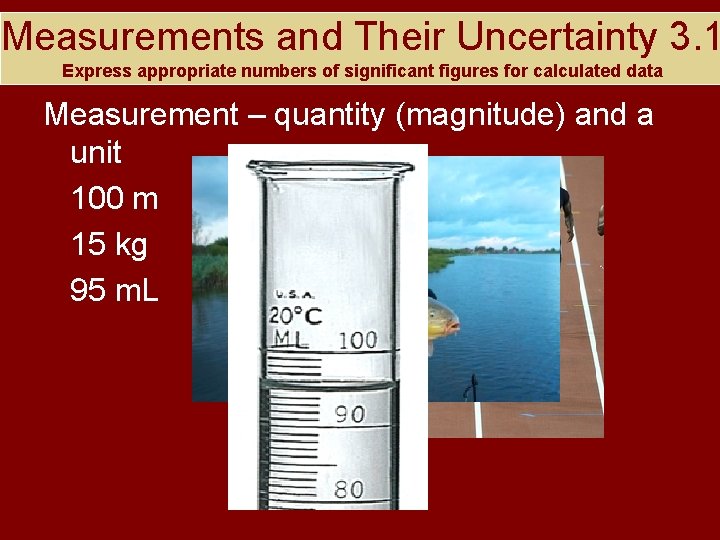 Measurements and Their Uncertainty 3.1
Express appropriate numbers of significant figures for calculated data

Measurement – quantity (magnitude) and a unit

100 m

15 kg

95 mL

U.S.A.
20°C
ML 100
90
80